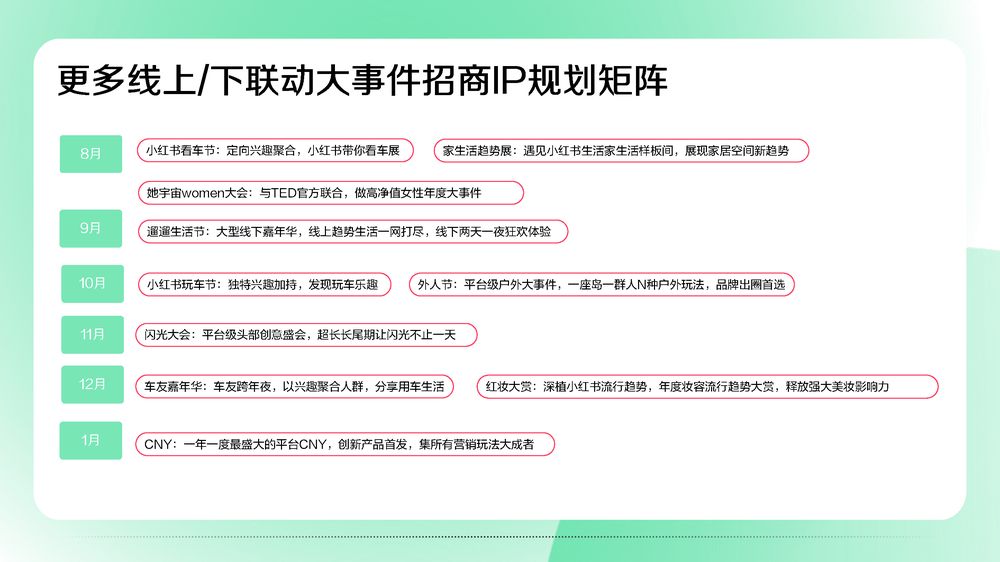 更多线上/下联动大事件招商IP规划矩阵

8月

小红书看车节：定向兴趣聚合，小红书带你看车展

家生活趋势展：遇见小红书生活家生活样板间，展现家居空间新趋势

她宇宙women大会：与TED官方联合，做高净值女性年度大事件

9月

遛遛生活节：大型线下嘉年华，线上趋势生活一网打尽，线下两天一夜狂欢体验

10月

小红书玩车节：独特兴趣加持，发现玩车乐趣

外人节：平台级户外大事件，一座岛一群人N种户外玩法，品牌出圈首选

11月

闪光大会：平台级头部创意盛会，超长长尾期让闪光不止一天

12月

车友嘉年华：车友跨年夜，以兴趣聚合人群，分享用车生活

红妆大赏：深植小红书流行趋势，年度妆容流行趋势大赏，释放强大美妆影响力

1月

CNY：一年一度最盛大的平台CNY，创新产品首发，集所有营销玩法大成者